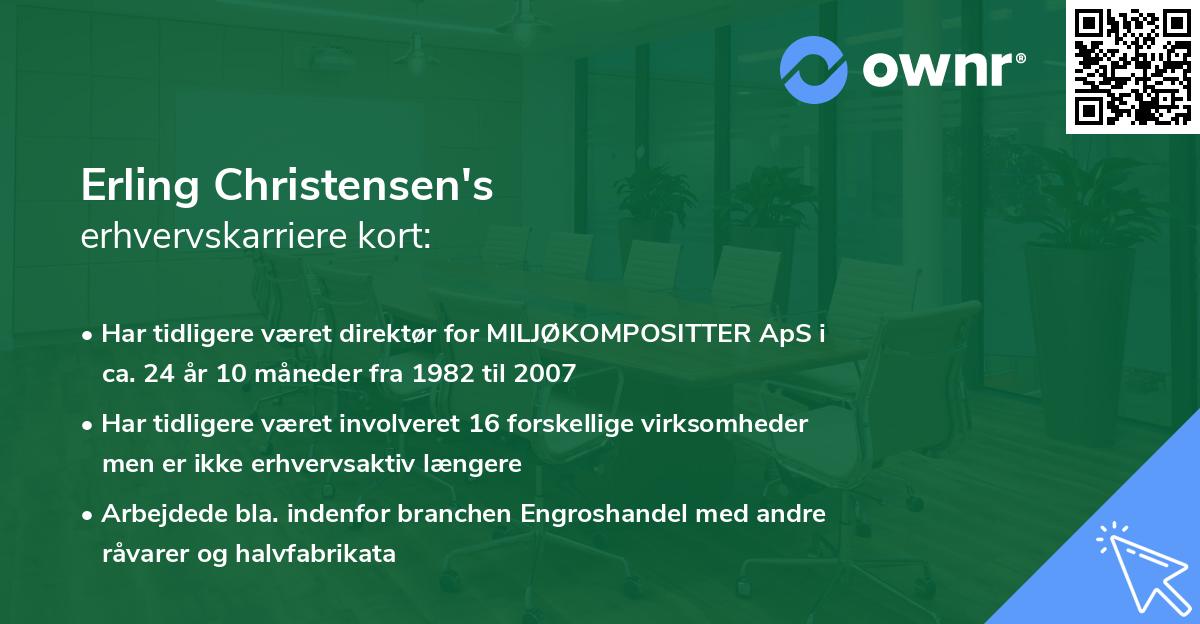 ownr®

Erling Christensen's
erhvervskarriere kort:

• Har tidligere været direktør for MILJØKOMPOSITTER ApS i ca. 24 år 10 måneder fra 1982 til 2007

• Har tidligere været involveret 16 forskellige virksomheder men er ikke erhvervsaktiv længere

• Arbejdede bla. indenfor branchen Engroshandel med andre råvarer og halvfabrikata